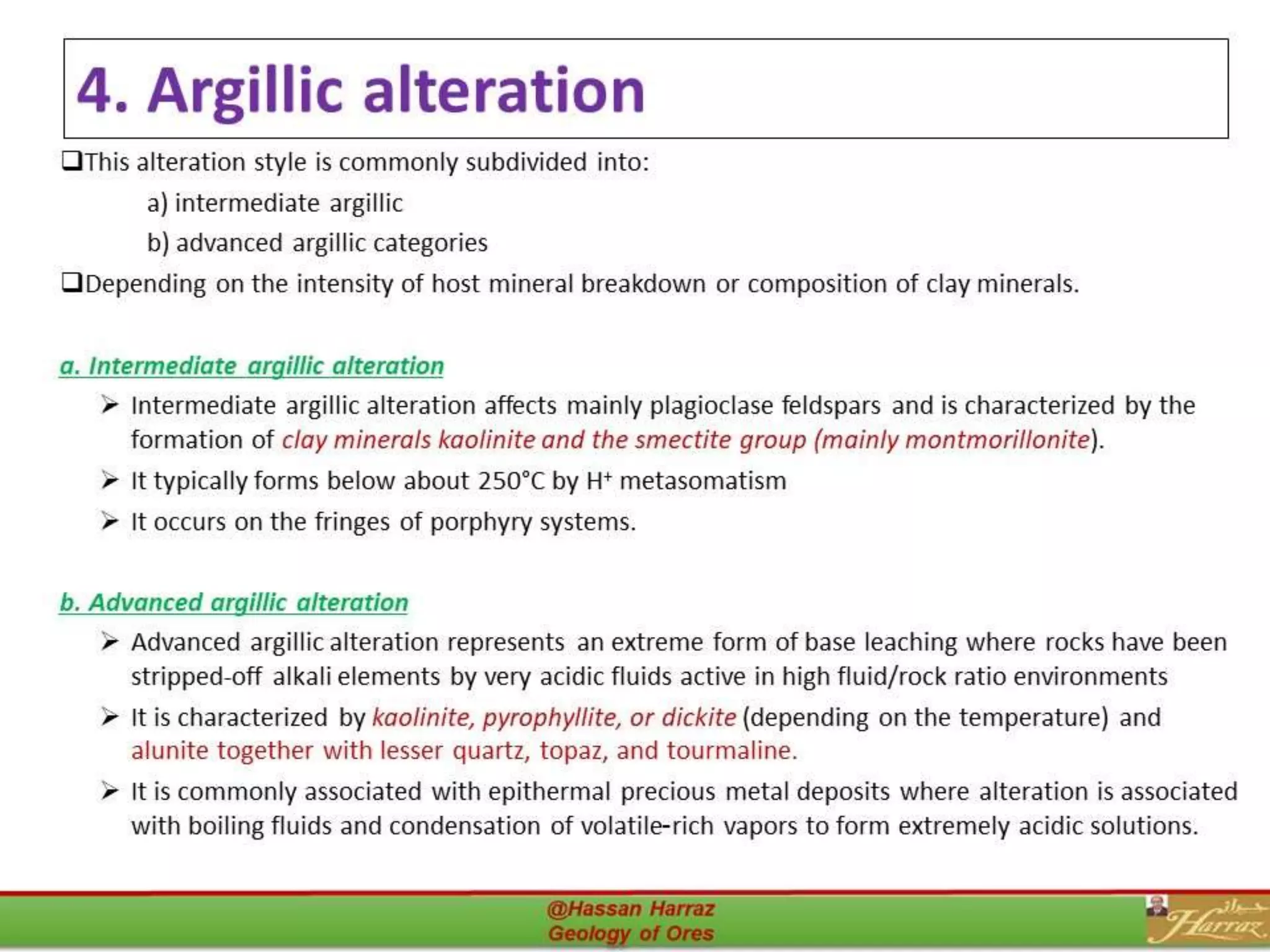 4. Argillic alteration

❑This alteration style is commonly subdivided into:

a) intermediate argillic

b) advanced argillic categories

❑Depending on the intensity of host mineral breakdown or composition of clay minerals.

a. Intermediate argillic alteration

➢ Intermediate argillic alteration affects mainly plagioclase feldspars and is characterized by the formation of clay minerals kaolinite and the smectite group (mainly montmorillonite).

➢ It typically forms below about 250°C by $H^+$ metasomatism

➢ It occurs on the fringes of porphyry systems.

b. Advanced argillic alteration

➢ Advanced argillic alteration represents an extreme form of base leaching where rocks have been stripped-off alkali elements by very acidic fluids active in high fluid/rock ratio environments

➢ It is characterized by kaolinite, pyrophyllite, or dickite (depending on the temperature) and alunite together with lesser quartz, topaz, and tourmaline.

➢ It is commonly associated with epithermal precious metal deposits where alteration is associated with boiling fluids and condensation of volatile-rich vapors to form extremely acidic solutions.

@Hassan Harraz
Geology of Ores

حراز
Harraz